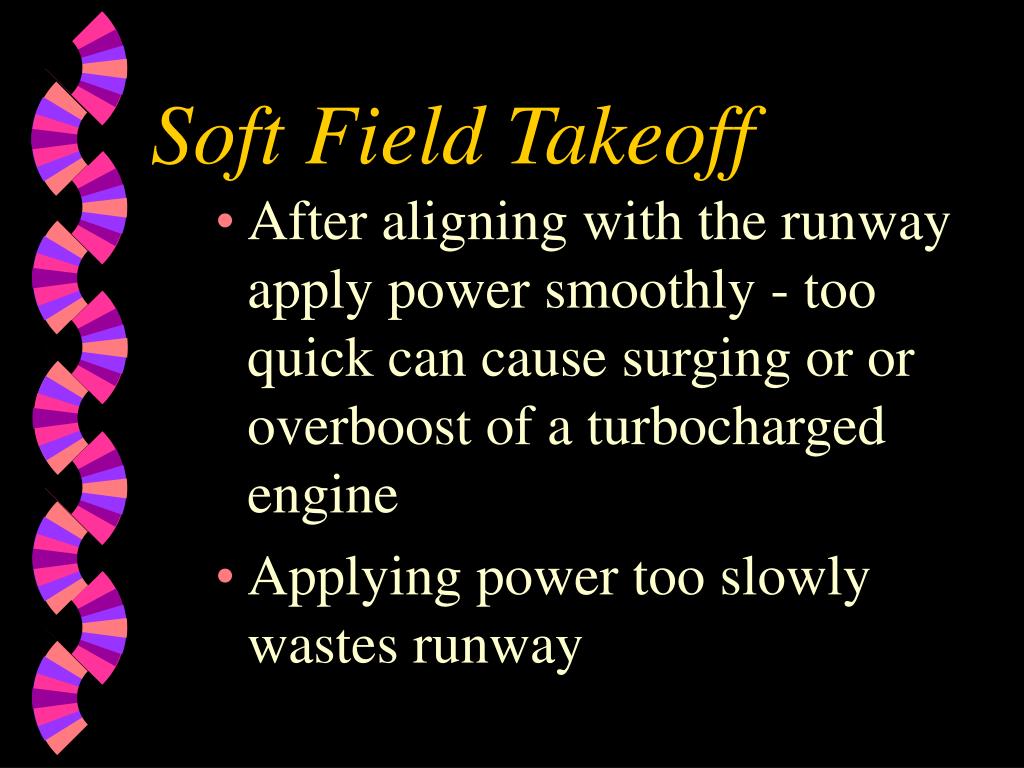 Soft Field Takeoff

• After aligning with the runway apply power smoothly - too quick can cause surging or or overboost of a turbocharged engine

• Applying power too slowly wastes runway